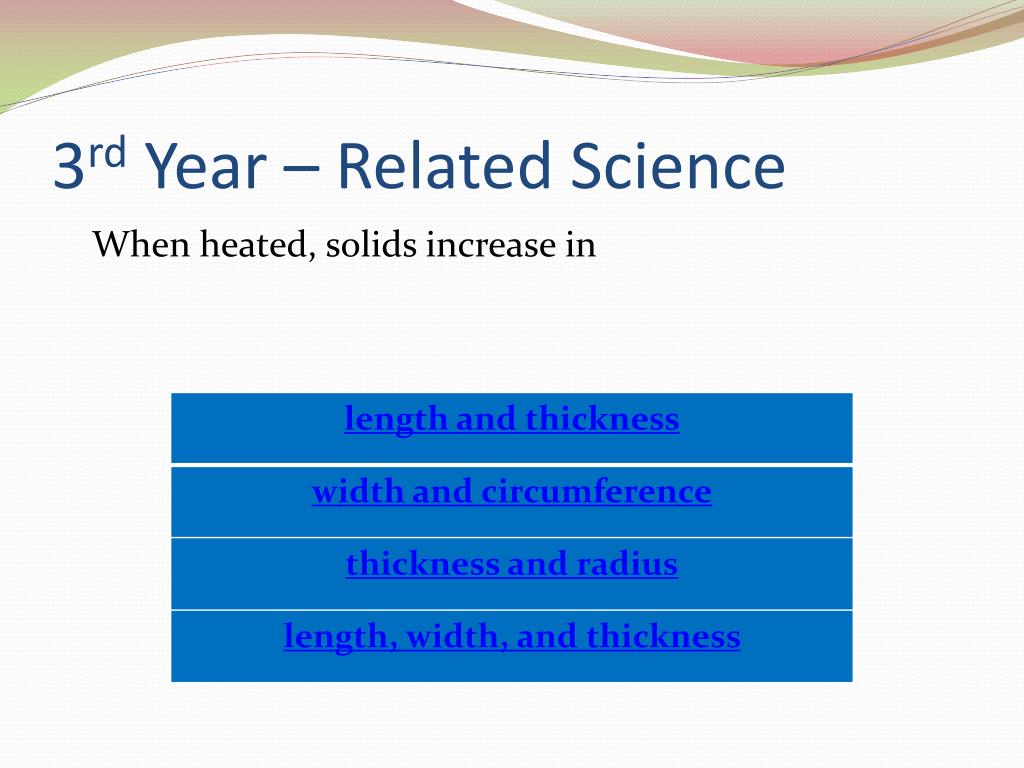 3rd Year – Related Science

When heated, solids increase in

| length and thickness |
|---|
| width and circumference |
| thickness and radius |
| length, width, and thickness |